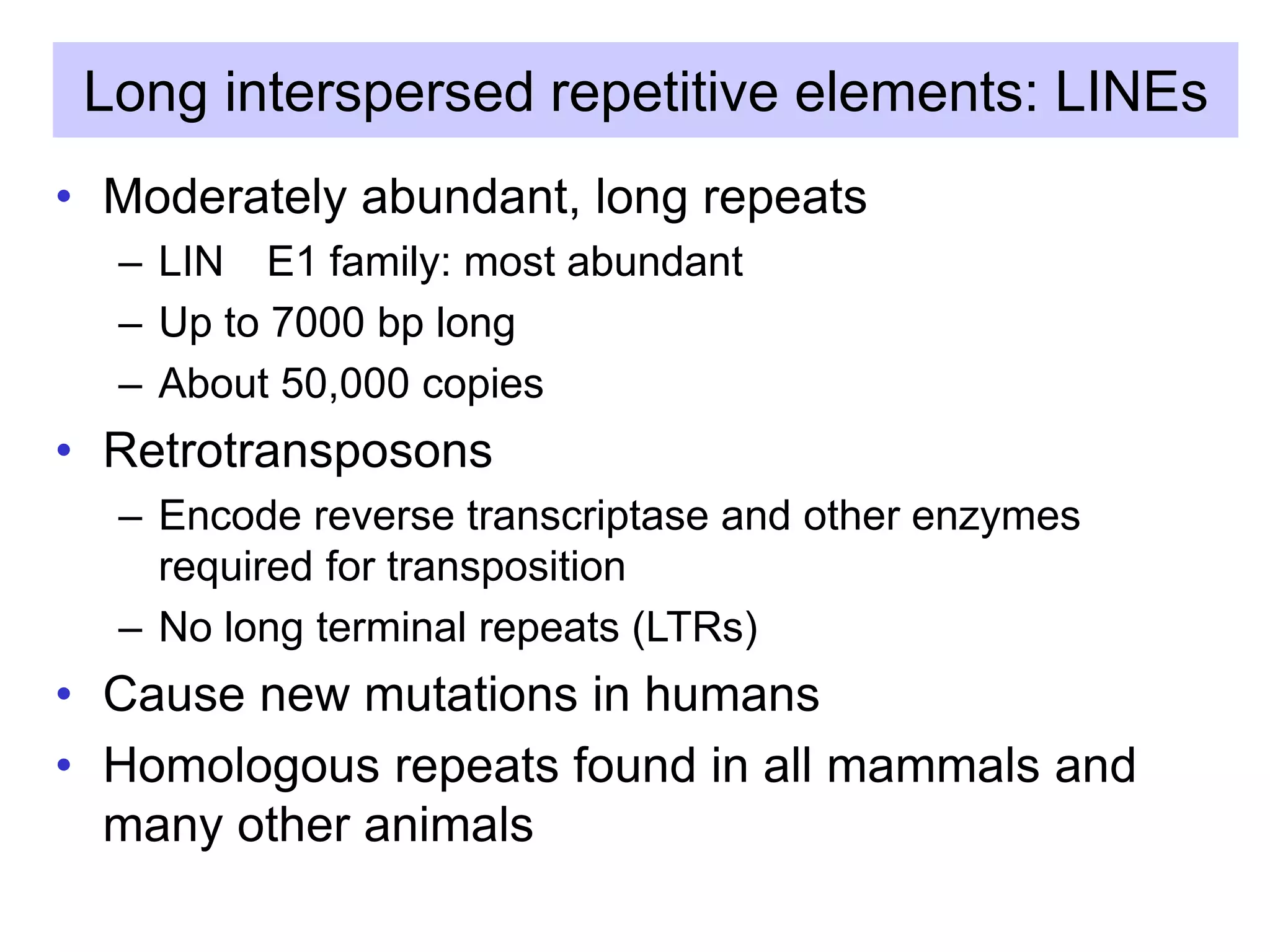 Long interspersed repetitive elements: LINEs

• Moderately abundant, long repeats
– LIN E1 family: most abundant
– Up to 7000 bp long
– About 50,000 copies
• Retrotransposons
– Encode reverse transcriptase and other enzymes required for transposition
– No long terminal repeats (LTRs)
• Cause new mutations in humans
• Homologous repeats found in all mammals and many other animals